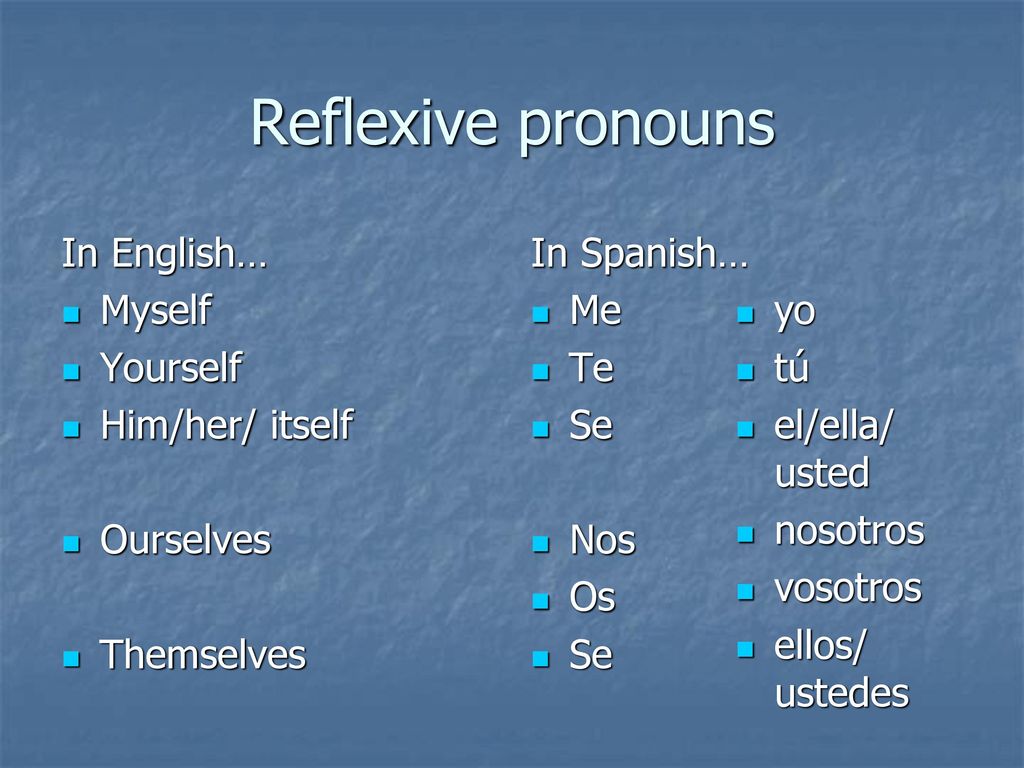 Reflexive pronouns

In English…

- Myself
- Yourself
- Him/her/ itself

- Ourselves

- Themselves

In Spanish…

- Me
- Te
- Se

- Nos
- Os
- Se

- yo
- tú
- el/ella/ usted
- nosotros
- vosotros
- ellos/ ustedes